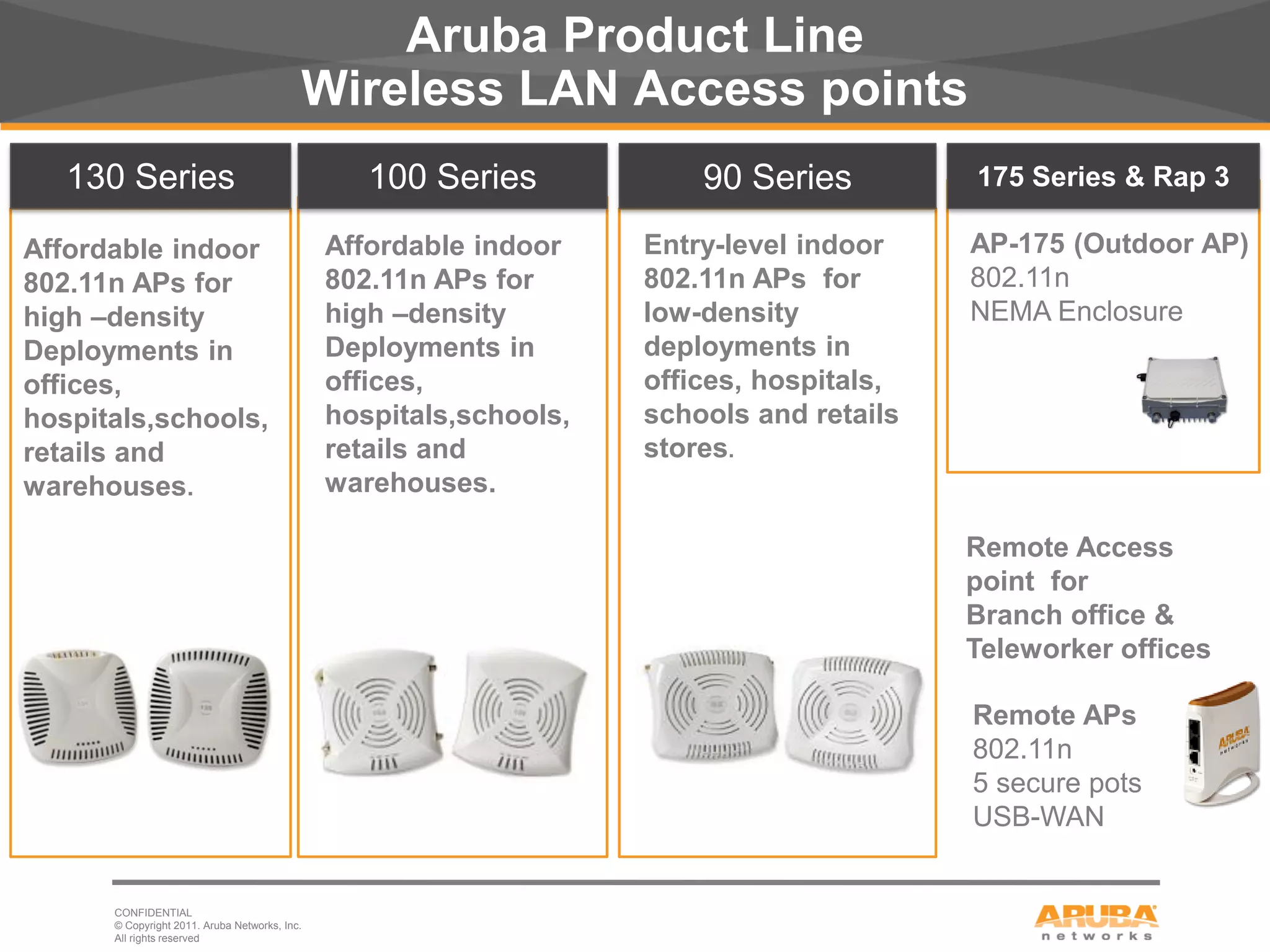 Aruba Product Line
Wireless LAN Access points

130 Series

Affordable indoor 802.11n APs for high –density Deployments in offices, hospitals,schools, retails and warehouses.

100 Series

Affordable indoor 802.11n APs for high –density Deployments in offices, hospitals,schools, retails and warehouses.

90 Series

Entry-level indoor 802.11n APs for low-density deployments in offices, hospitals, schools and retails stores.

175 Series & Rap 3

AP-175 (Outdoor AP)
802.11n
NEMA Enclosure

Remote Access point for Branch office & Teleworker offices

Remote APs
802.11n
5 secure pots
USB-WAN

ARUBA networks

CONFIDENTIAL
© Copyright 2011. Aruba Networks, Inc.
All rights reserved

ARUBA
networks